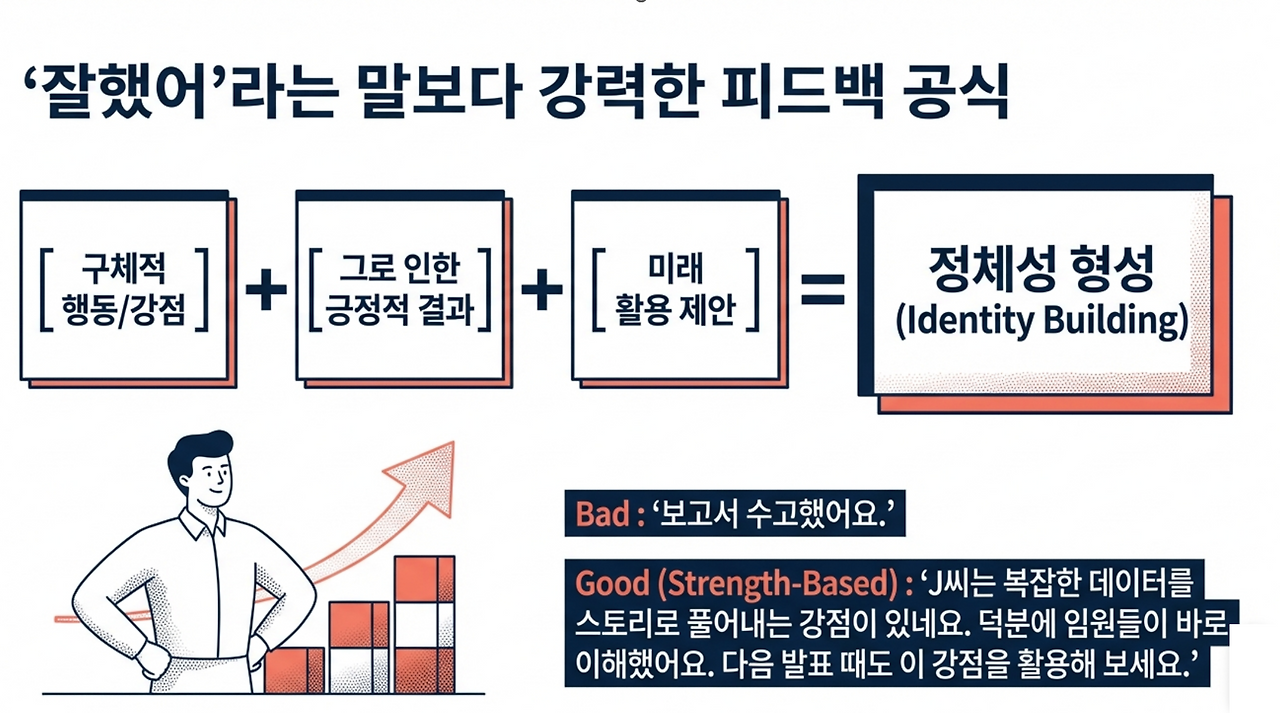 ‘잘했어’라는 말보다 강력한 피드백 공식

[ 구체적 행동/강점 ] + [ 그로 인한 긍정적 결과 ] + [ 미래 활용 제안 ] = 정체성 형성 (Identity Building)

Bad : ‘보고서 수고했어요.’

Good (Strength-Based) : ‘J씨는 복잡한 데이터를 스토리로 풀어내는 강점이 있네요. 덕분에 임원들이 바로 이해했어요. 다음 발표 때도 이 강점을 활용해 보세요.’